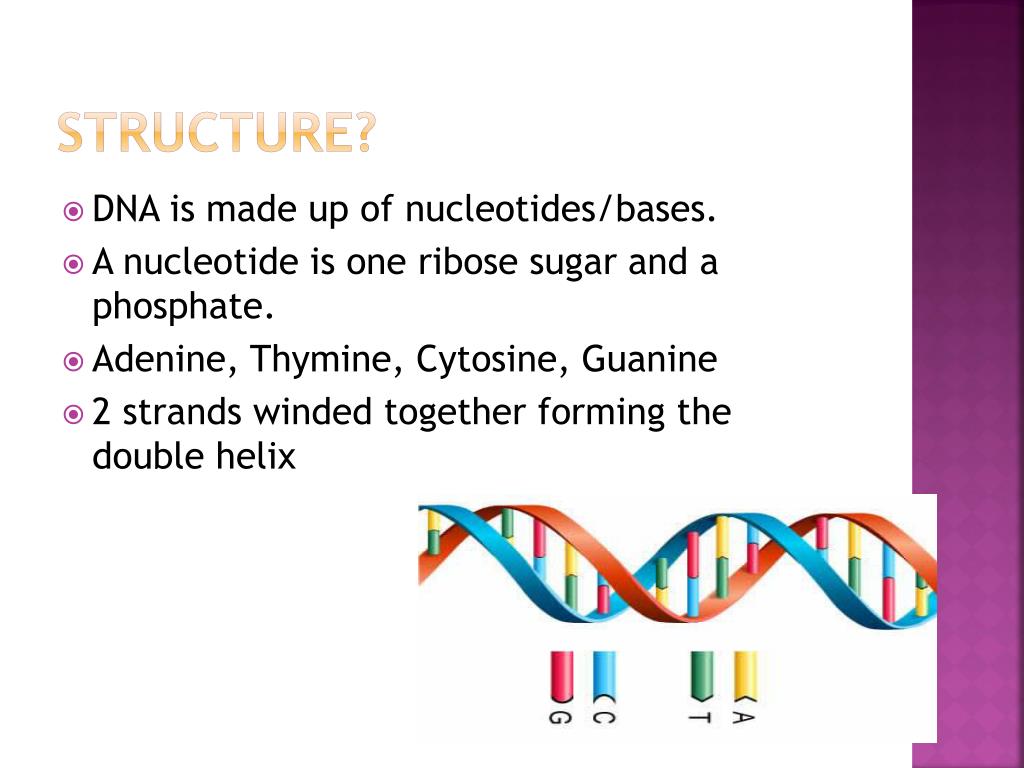 STRUCTURE?

DNA is made up of nucleotides/bases.

A nucleotide is one ribose sugar and a phosphate.

Adenine, Thymine, Cytosine, Guanine

2 strands winded together forming the double helix

G C T A